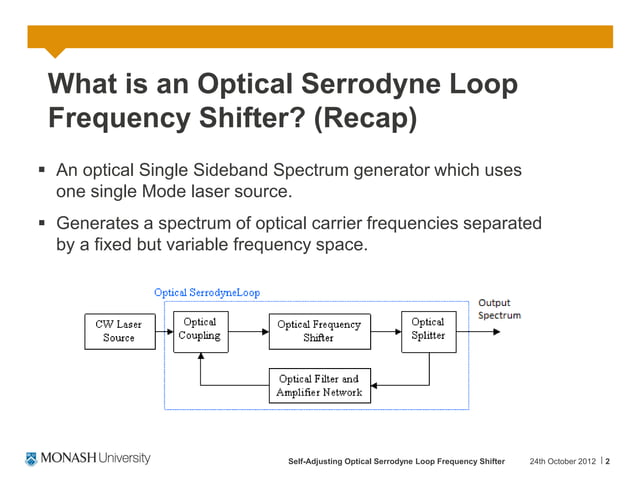 What is an Optical Serrodyne Loop Frequency Shifter? (Recap)

▪ An optical Single Sideband Spectrum generator which uses one single Mode laser source.

▪ Generates a spectrum of optical carrier frequencies separated by a fixed but variable frequency space.

Optical SerrodyneLoop

CW Laser Source

Optical Coupling

Optical Frequency Shifter

Optical Splitter

Output Spectrum

Optical Filter and Amplifier Network

MONASH University

Self-Adjusting Optical Serrodyne Loop Frequency Shifter

24th October 2012 | 2